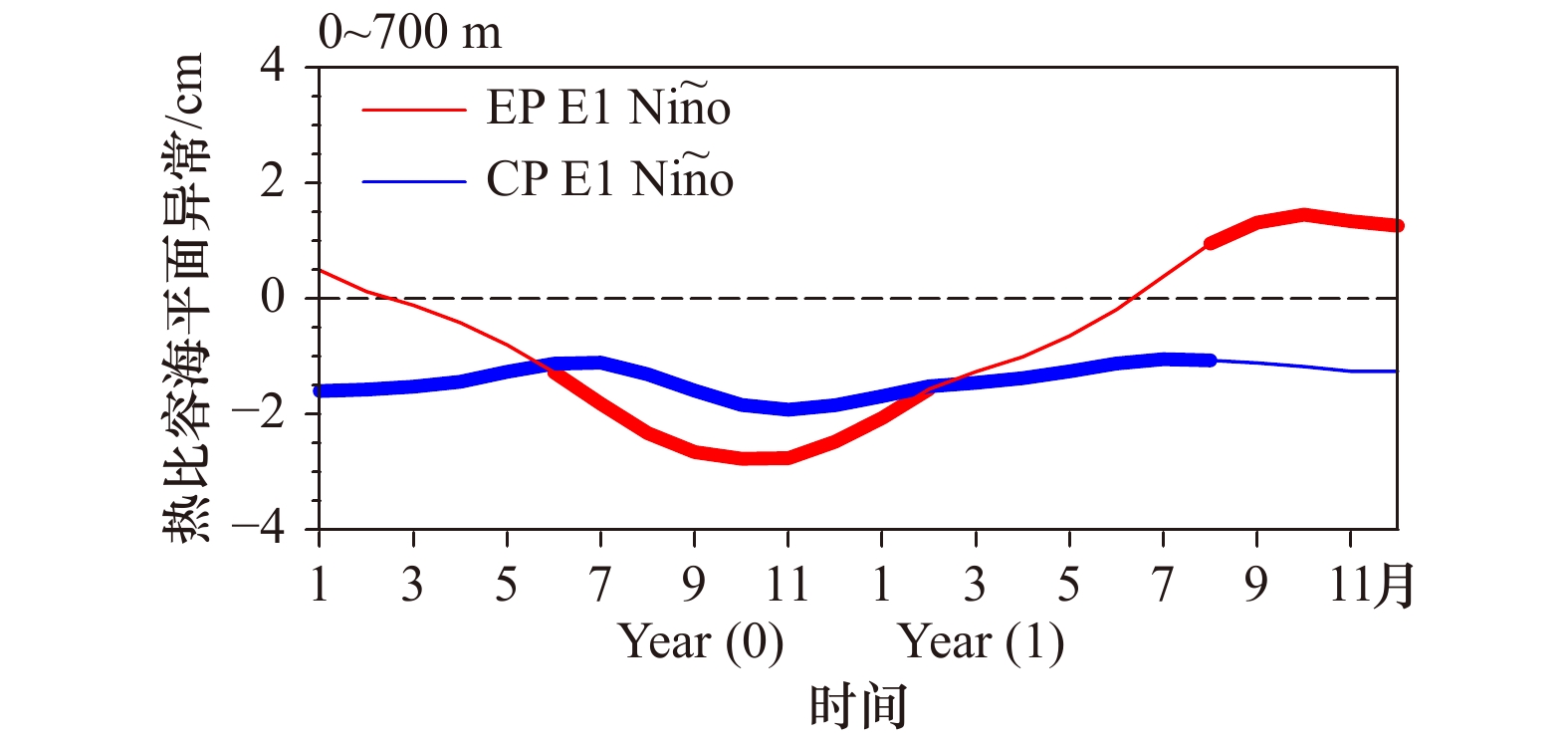 0~700 m

热比容海平面异常/cm

4
2
0
−2
−4

EP E1 Niño
CP E1 Niño

1 3 5 7 9 11 1 3 5 7 9 11月

Year (0) Year (1)

时间